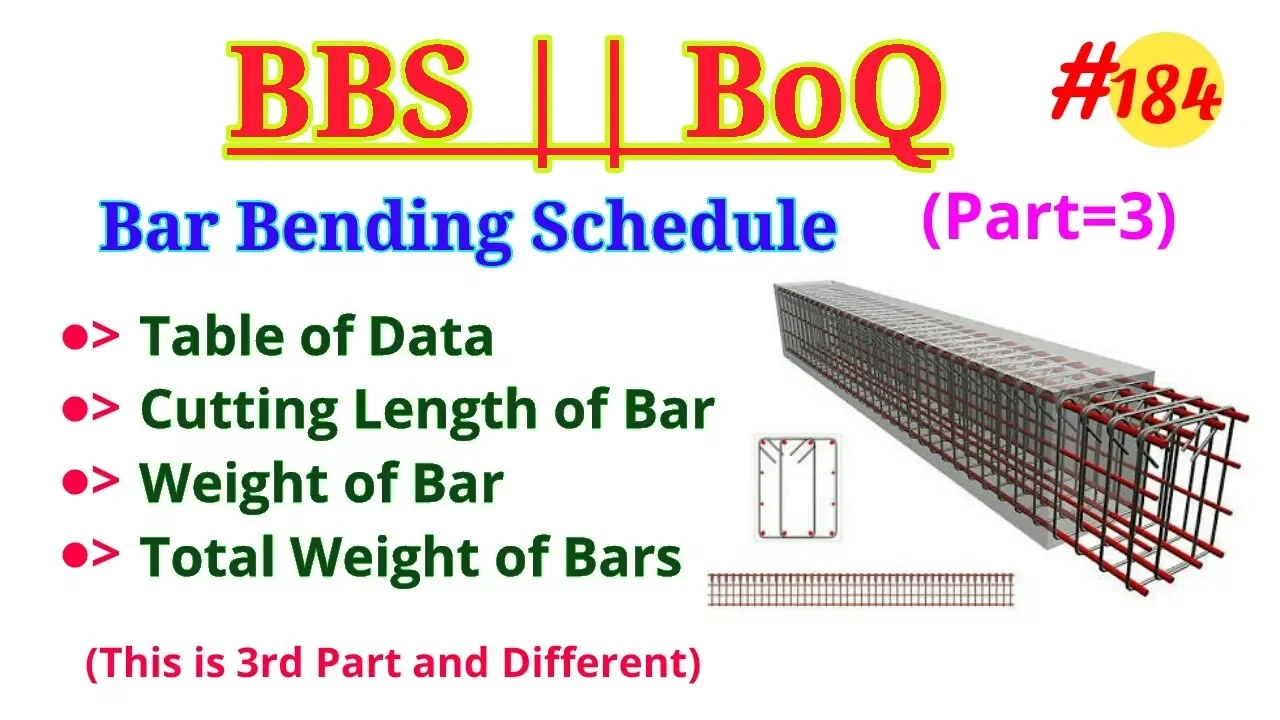 BBS || BoQ

#184

Bar Bending Schedule

(Part=3)

●> Table of Data
●> Cutting Length of Bar
●> Weight of Bar
●> Total Weight of Bars

(This is 3rd Part and Different)